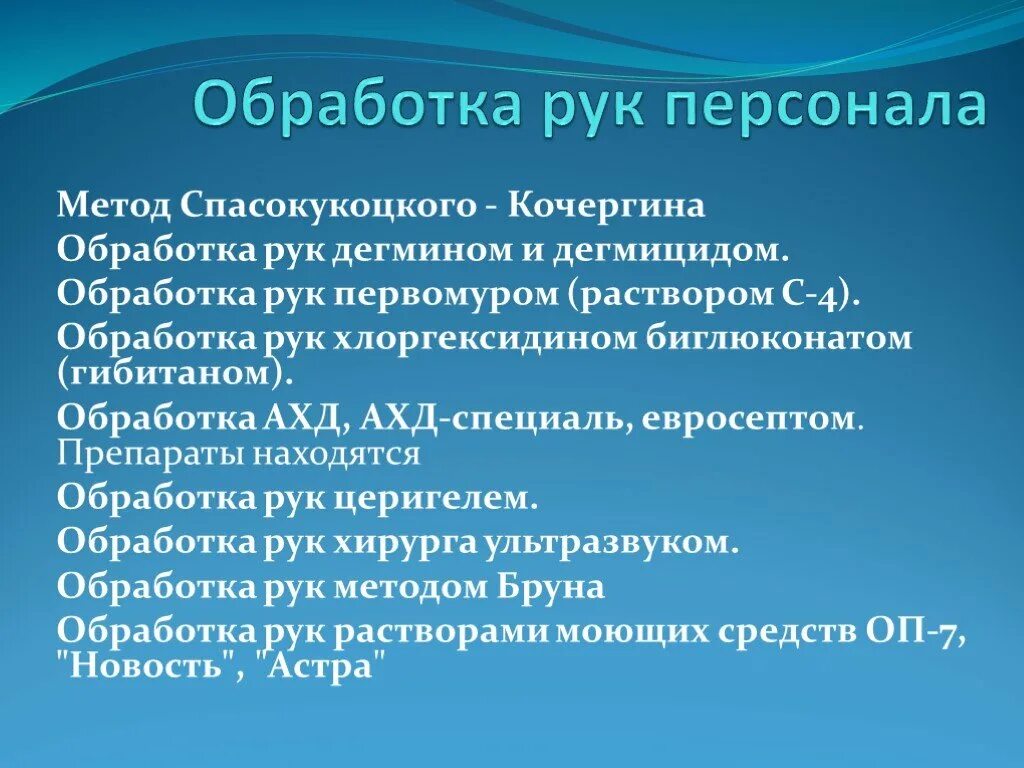 Обработка рук персонала

Метод Спасокукоцкого - Кочергина
Обработка рук дегмином и дегмицидом.
Обработка рук первомуром (раствором С-4).
Обработка рук хлоргексидином биглюконатом (гибитаном).
Обработка АХД, АХД-специаль, евросептом. Препараты находятся
Обработка рук церигелем.
Обработка рук хирурга ультразвуком.
Обработка рук методом Бруна
Обработка рук растворами моющих средств ОП-7, "Новость", "Астра"